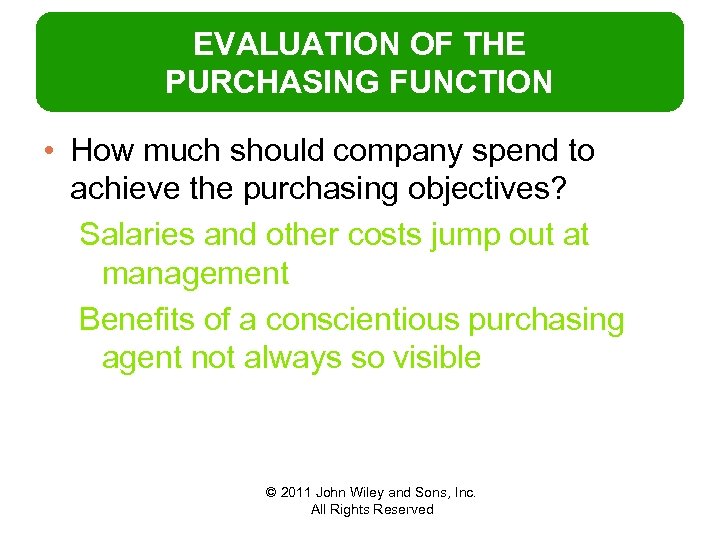 EVALUATION OF THE PURCHASING FUNCTION

• How much should company spend to achieve the purchasing objectives?

Salaries and other costs jump out at management

Benefits of a conscientious purchasing agent not always so visible

© 2011 John Wiley and Sons, Inc.
All Rights Reserved